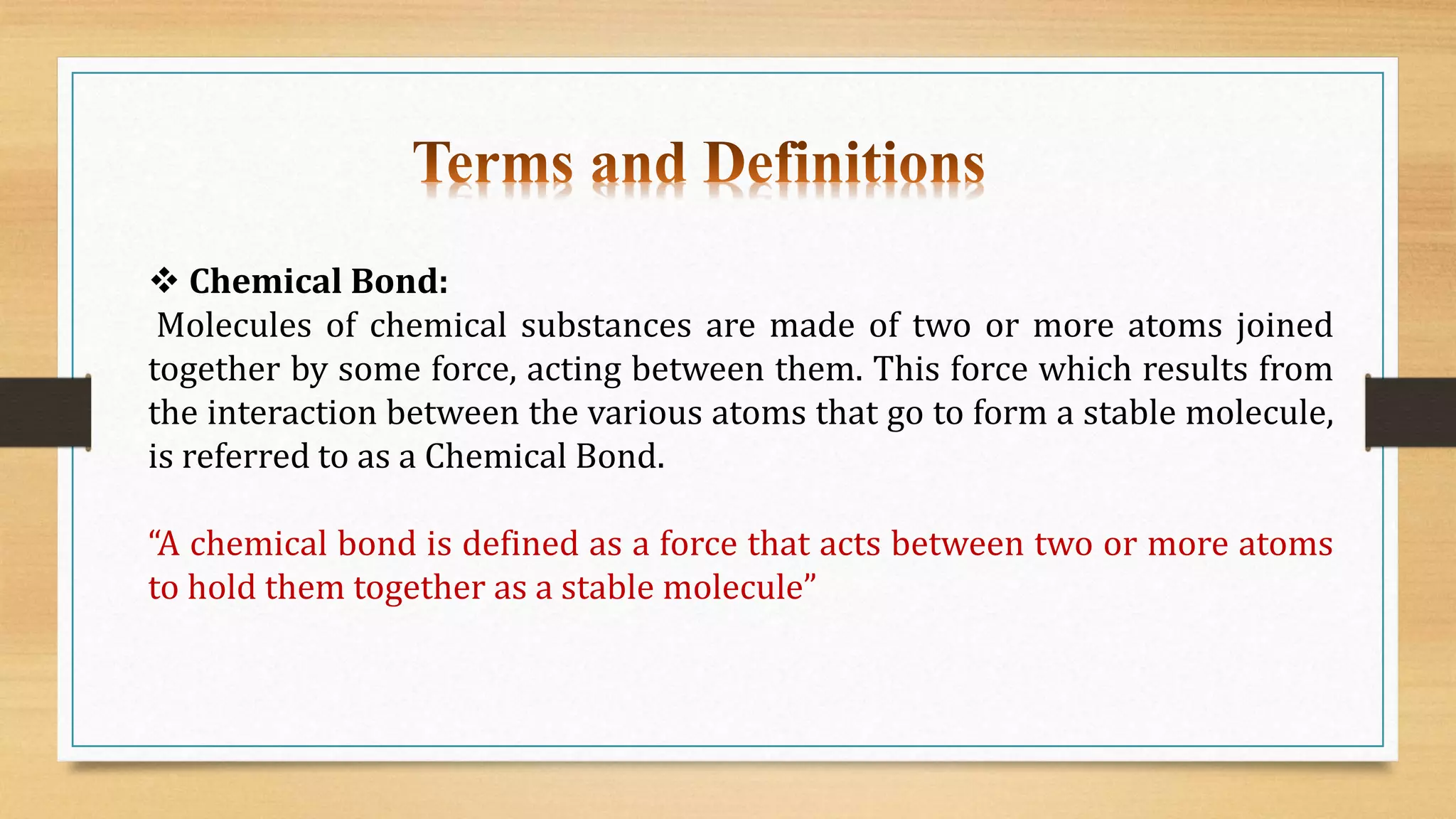 Terms and Definitions

❖ Chemical Bond:
Molecules of chemical substances are made of two or more atoms joined together by some force, acting between them. This force which results from the interaction between the various atoms that go to form a stable molecule, is referred to as a Chemical Bond.

“A chemical bond is defined as a force that acts between two or more atoms to hold them together as a stable molecule”